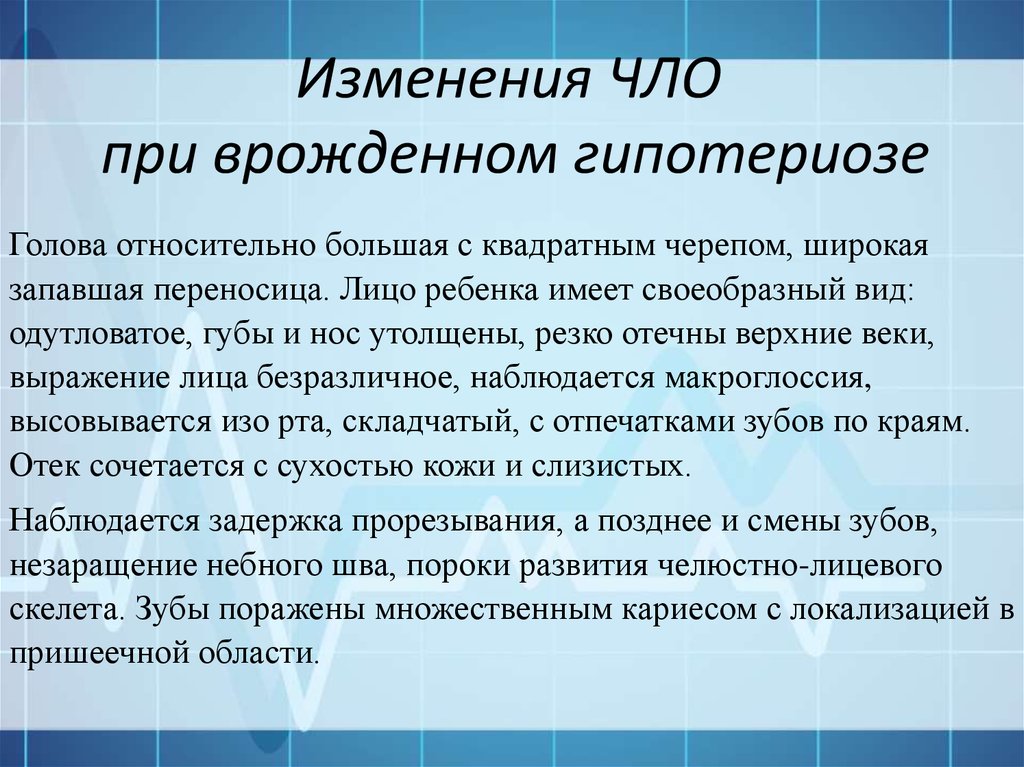 Изменения ЧЛО
при врожденном гипотериозе

Голова относительно большая с квадратным черепом, широкая запавшая переносица. Лицо ребенка имеет своеобразный вид: одутловатое, губы и нос утолщены, резко отечны верхние веки, выражение лица безразличное, наблюдается макроглоссия, высовывается изо рта, складчатый, с отпечатками зубов по краям. Отек сочетается с сухостью кожи и слизистых.

Наблюдается задержка прорезывания, а позднее и смены зубов, незаращение небного шва, пороки развития челюстно-лицевого скелета. Зубы поражены множественным кариесом с локализацией в пришеечной области.